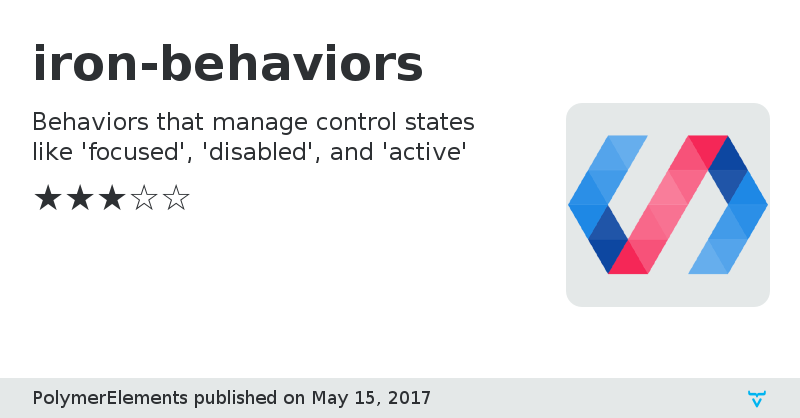 iron-behaviors

Behaviors that manage control states like 'focused', 'disabled', and 'active'

★★★☆☆

PolymerElements published on May 15, 2017